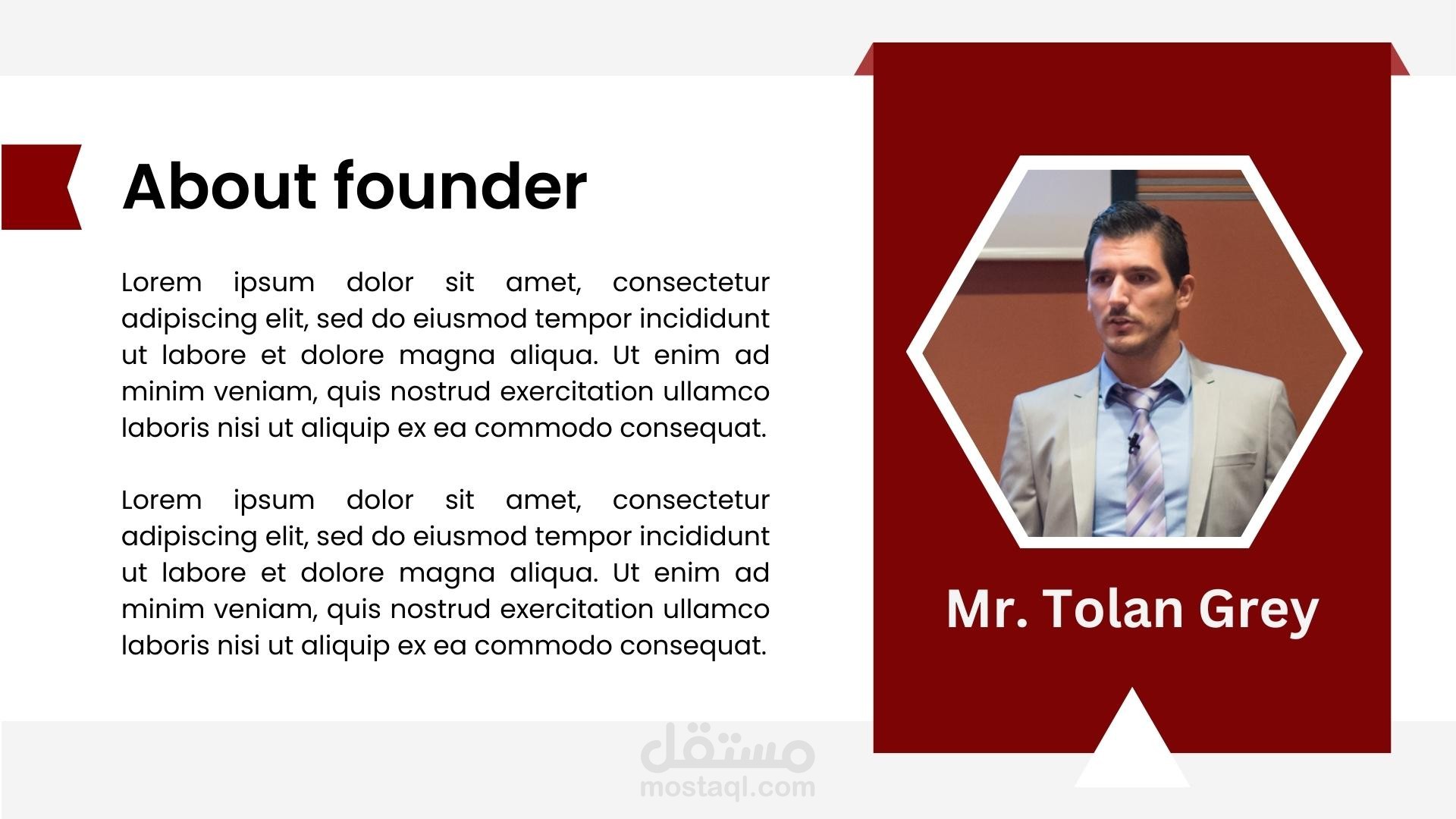 About founder

Lorem ipsum dolor sit amet, consectetur adipiscing elit, sed do eiusmod tempor incididunt ut labore et dolore magna aliqua. Ut enim ad minim veniam, quis nostrud exercitation ullamco laboris nisi ut aliquip ex ea commodo consequat.

Lorem ipsum dolor sit amet, consectetur adipiscing elit, sed do eiusmod tempor incididunt ut labore et dolore magna aliqua. Ut enim ad minim veniam, quis nostrud exercitation ullamco laboris nisi ut aliquip ex ea commodo consequat.

Mr. Tolan Grey

مستقل
mostaql.com